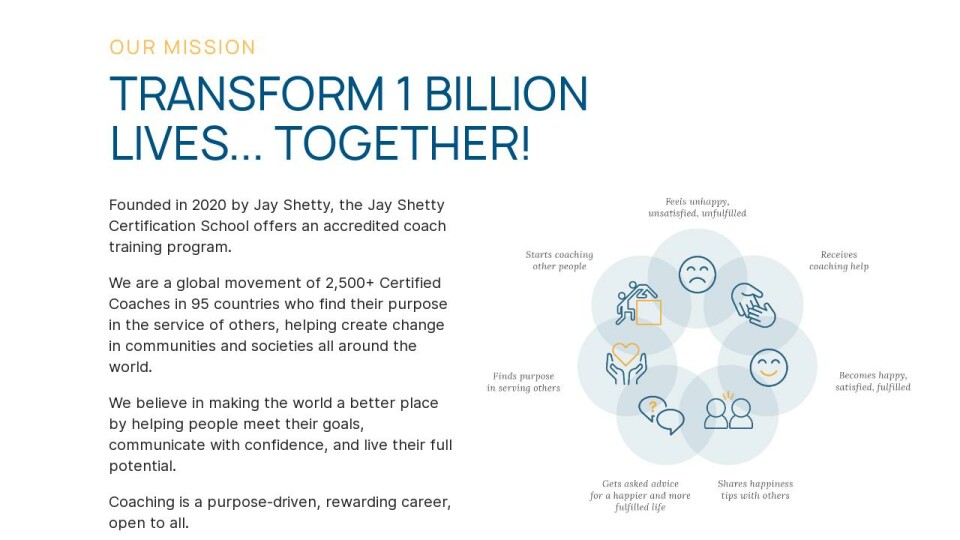 OUR MISSION

TRANSFORM 1 BILLION LIVES... TOGETHER!

Founded in 2020 by Jay Shetty, the Jay Shetty Certification School offers an accredited coach training program.

We are a global movement of 2,500+ Certified Coaches in 95 countries who find their purpose in the service of others, helping create change in communities and societies all around the world.

We believe in making the world a better place by helping people meet their goals, communicate with confidence, and live their full potential.

Coaching is a purpose-driven, rewarding career, open to all.

Feels unhappy, unsatisfied, unfulfilled

Receives coaching help

Becomes happy, satisfied, fulfilled

Shares happiness tips with others

Gets asked advice for a happier and more fulfilled life

Finds purpose in serving others

Starts coaching other people